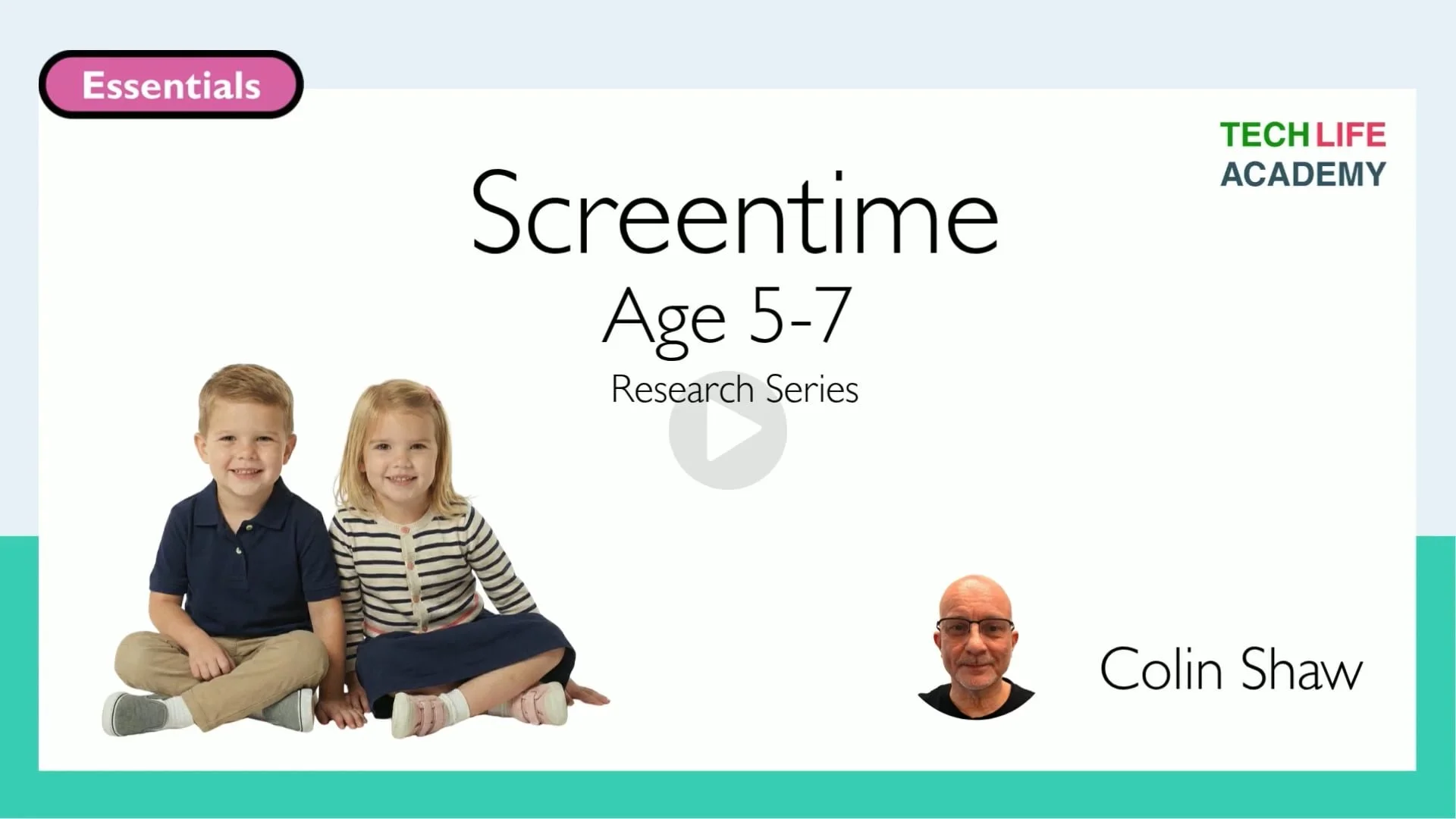 Essentials

TECH LIFE
ACADEMY

Screentime
Age 5-7
Research Series

Colin Shaw